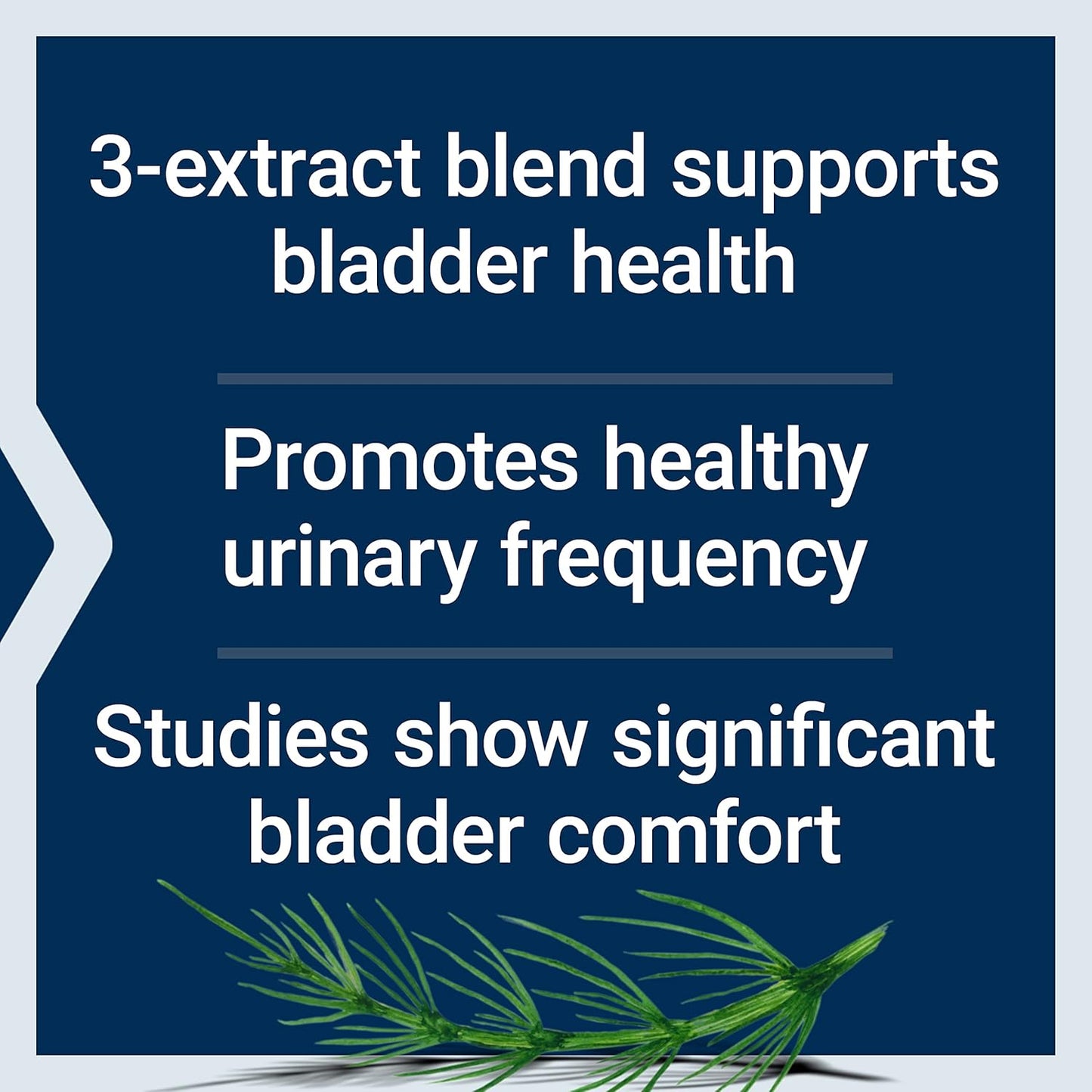 3-extract blend supports bladder health

Promotes healthy urinary frequency

Studies show significant bladder comfort